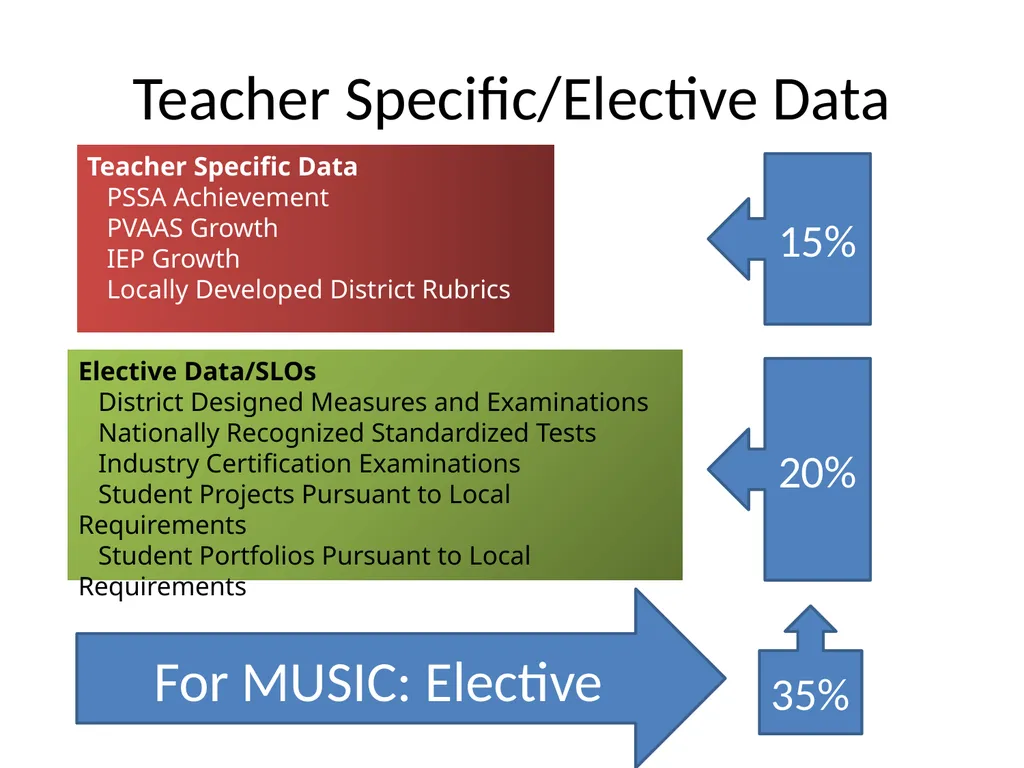 Teacher Specific/Elective Data

Teacher Specific Data
PSSA Achievement
PVAAS Growth
IEP Growth
Locally Developed District Rubrics

15%

Elective Data/SLOs
District Designed Measures and Examinations
Nationally Recognized Standardized Tests
Industry Certification Examinations
Student Projects Pursuant to Local Requirements
Student Portfolios Pursuant to Local Requirements

20%

For MUSIC: Elective

35%